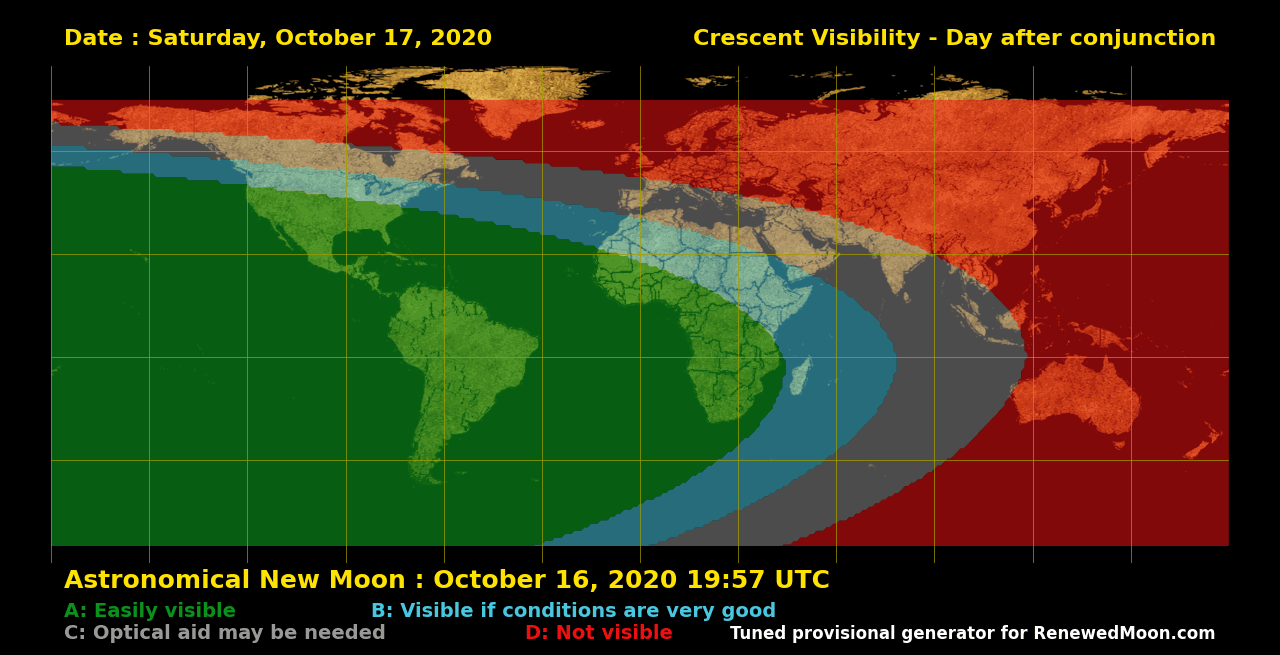 Date : Saturday, October 17, 2020

Crescent Visibility - Day after conjunction

Astronomical New Moon : October 16, 2020 19:57 UTC

A: Easily visible

B: Visible if conditions are very good

C: Optical aid may be needed

D: Not visible

Tuned provisional generator for RenewedMoon.com